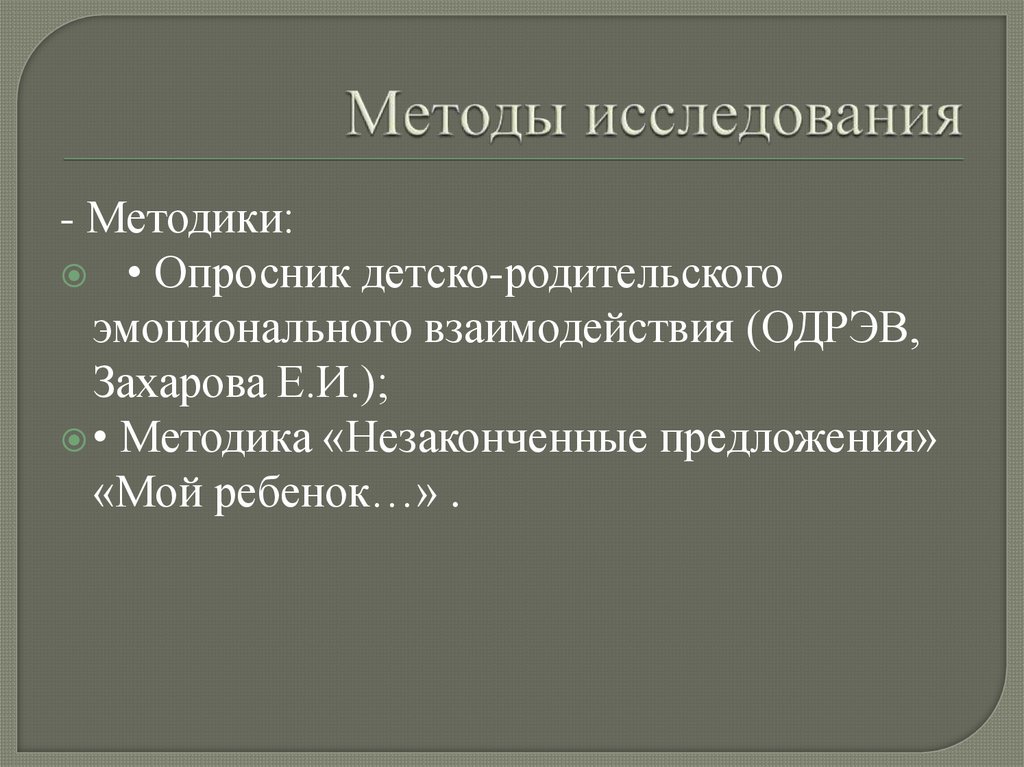 Методы исследования

- Методики:

• Опросник детско-родительского эмоционального взаимодействия (ОДРЭВ, Захарова Е.И.);

• Методика «Незаконченные предложения» «Мой ребенок…» .